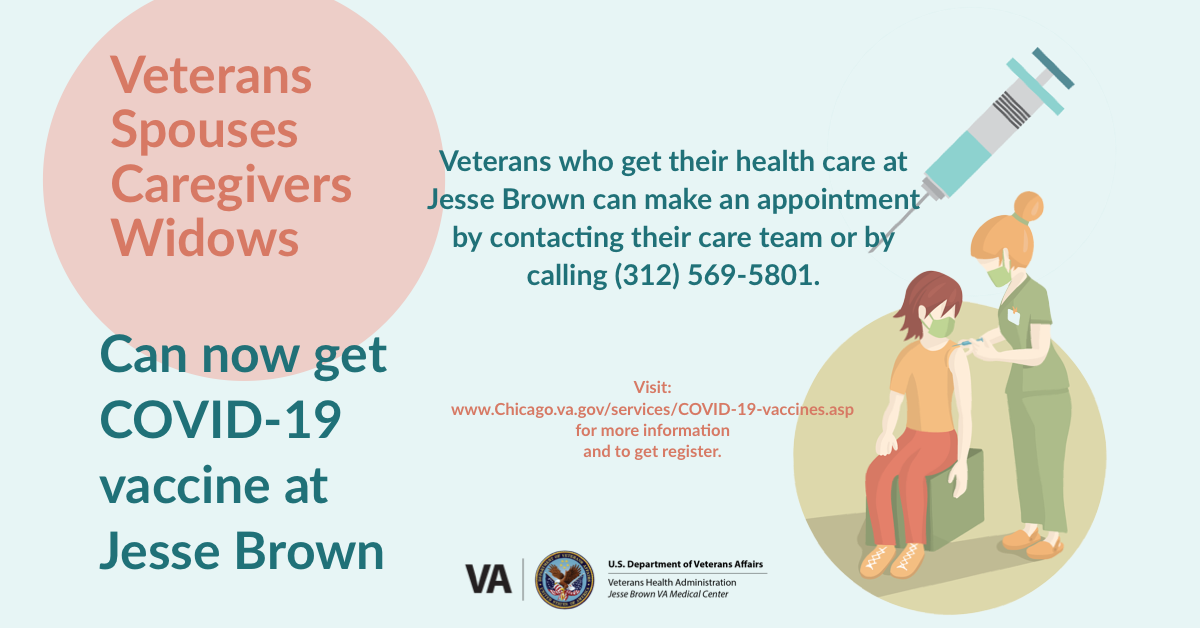 Veterans
Spouses
Caregivers
Widows

Can now get COVID-19 vaccine at Jesse Brown

Veterans who get their health care at Jesse Brown can make an appointment by contacting their care team or by calling (312) 569-5801.

Visit:
www.Chicago.va.gov/services/COVID-19-vaccines.asp
for more information
and to get register.

VA

U.S. Department of Veterans Affairs
Veterans Health Administration
Jesse Brown VA Medical Center